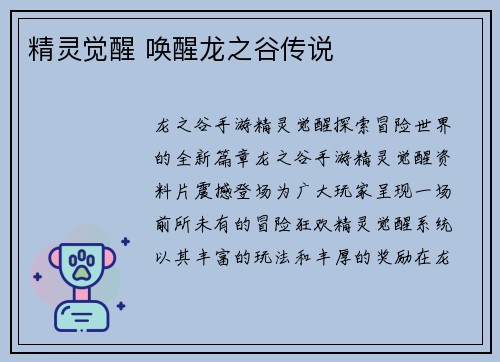 精灵觉醒 唤醒龙之谷传说

龙之谷手游精灵觉醒探索冒险世界的全新篇章龙之谷手游精灵觉醒资料片震撼登场为广大玩家呈现一场前所未有的冒险狂欢精灵觉醒系统以其丰富的玩法和丰厚的奖励在龙